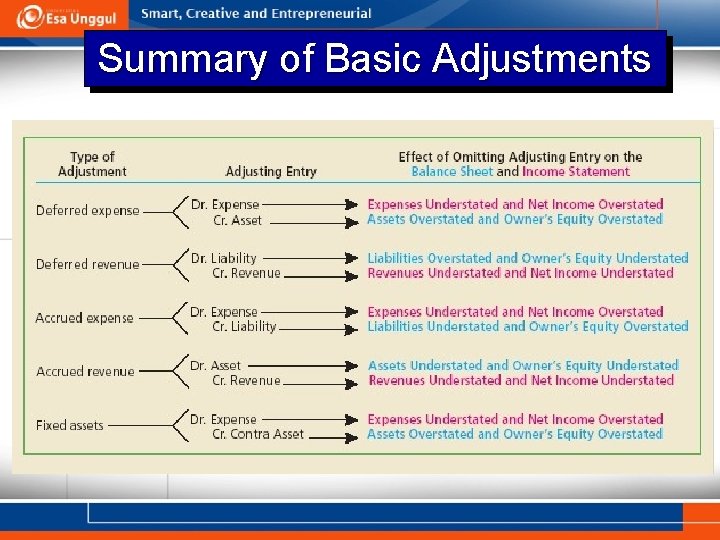 Esa Unggul

Smart, Creative and Entrepreneurial

Summary of Basic Adjustments

| Type of Adjustment | Adjusting Entry | Effect of Omitting Adjusting Entry on the Balance Sheet and Income Statement |
|---|---|---|
| Deferred expense | Dr. Expense | Expenses Understated and Net Income Overstated |
| | Cr. Asset | Assets Overstated and Owner's Equity Overstated |
| Deferred revenue | Dr. Liability | Liabilities Overstated and Owner's Equity Understated |
| | Cr. Revenue | Revenues Understated and Net Income Understated |
| Accrued expense | Dr. Expense | Expenses Understated and Net Income Overstated |
| | Cr. Liability | Liabilities Understated and Owner's Equity Overstated |
| Accrued revenue | Dr. Asset | Assets Understated and Owner's Equity Understated |
| | Cr. Revenue | Revenues Understated and Net Income Understated |
| Fixed assets | Dr. Expense | Expenses Understated and Net Income Overstated |
| | Cr. Contra Asset | Assets Overstated and Owner's Equity Overstated |